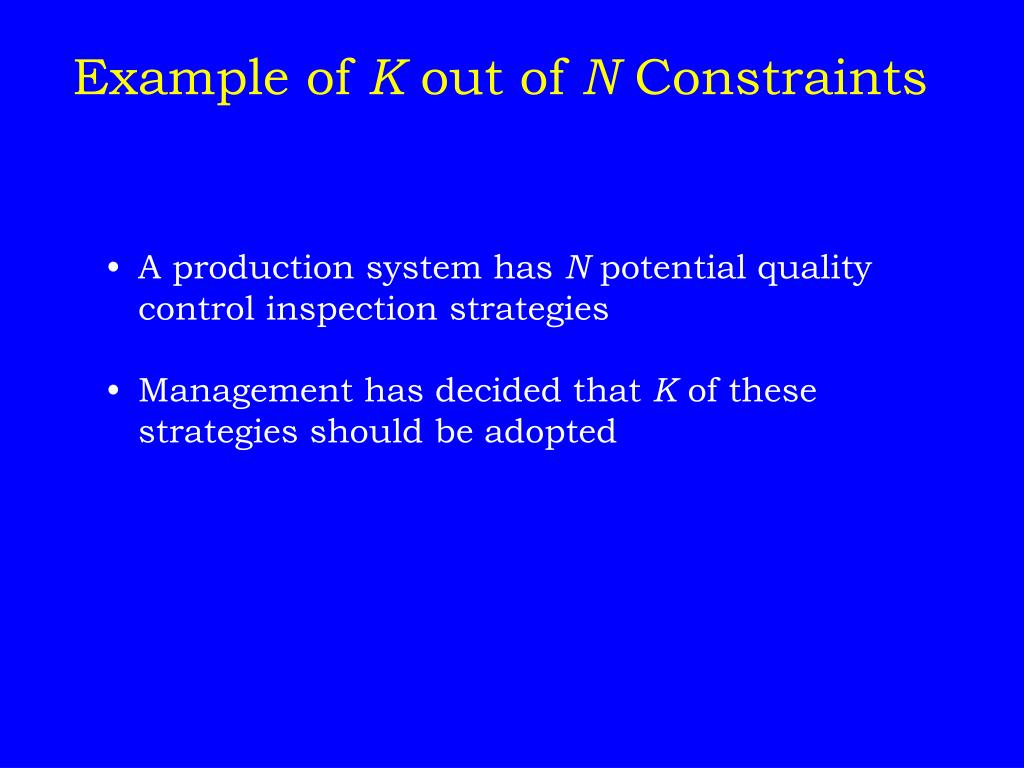 Example of $K$ out of $N$ Constraints

• A production system has $N$ potential quality control inspection strategies

• Management has decided that $K$ of these strategies should be adopted